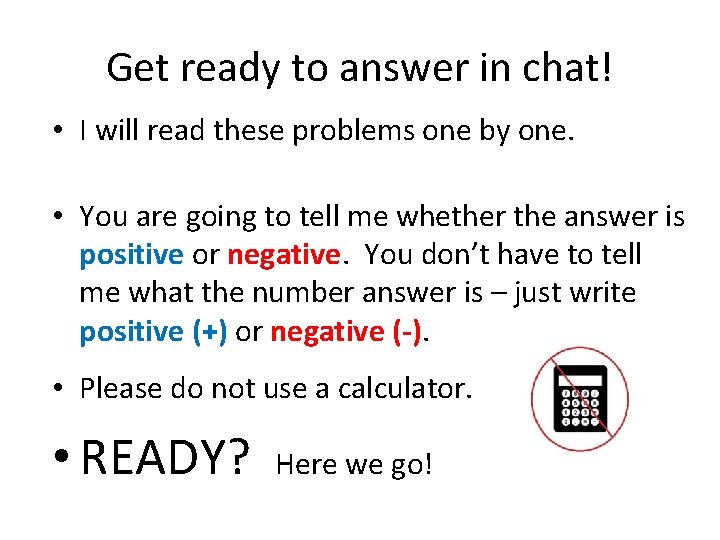 Get ready to answer in chat!

• I will read these problems one by one.

• You are going to tell me whether the answer is positive or negative. You don't have to tell me what the number answer is – just write positive (+) or negative (-).

• Please do not use a calculator.

• READY? Here we go!